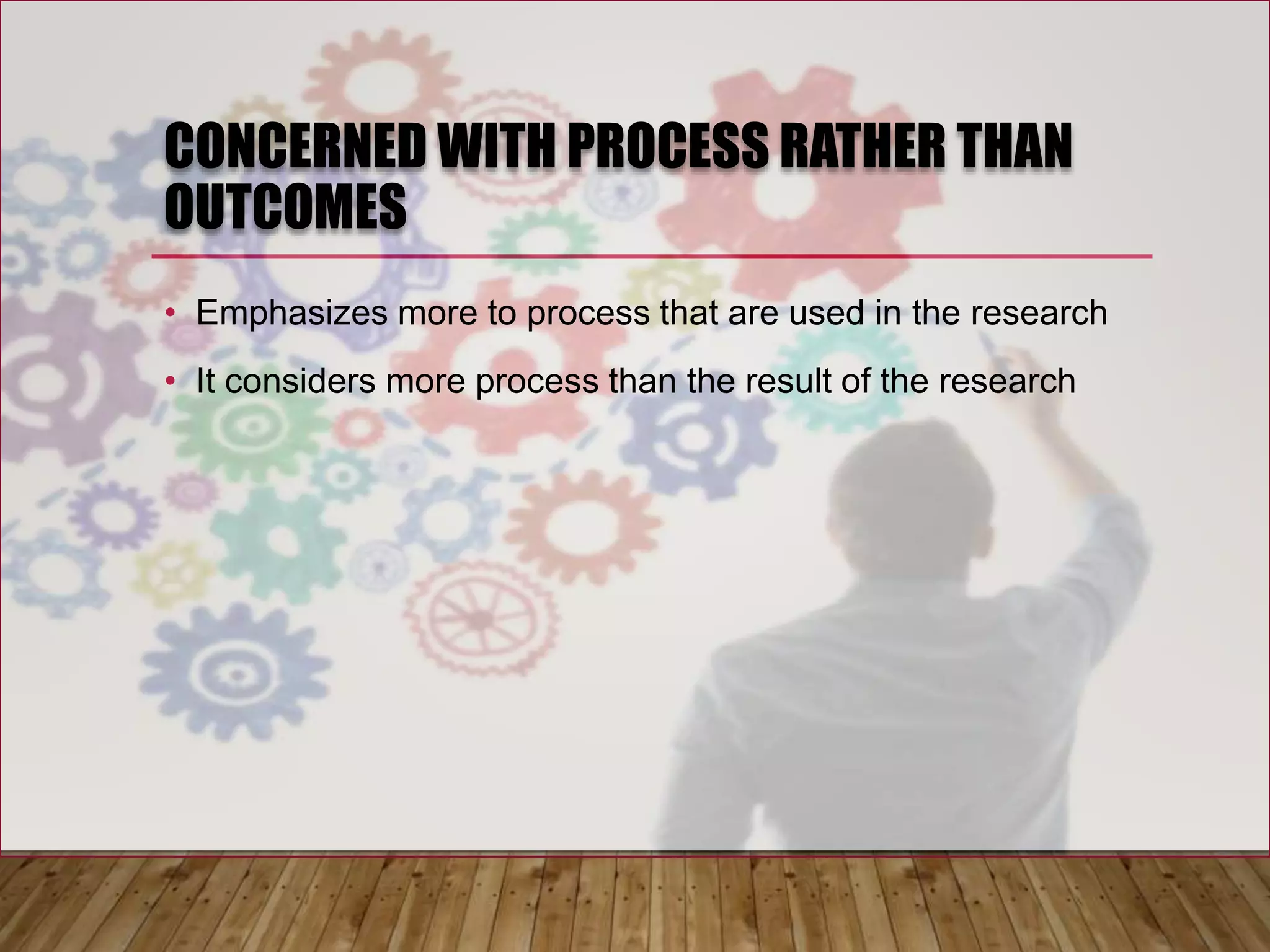 CONCERNED WITH PROCESS RATHER THAN OUTCOMES

• Emphasizes more to process that are used in the research
• It considers more process than the result of the research